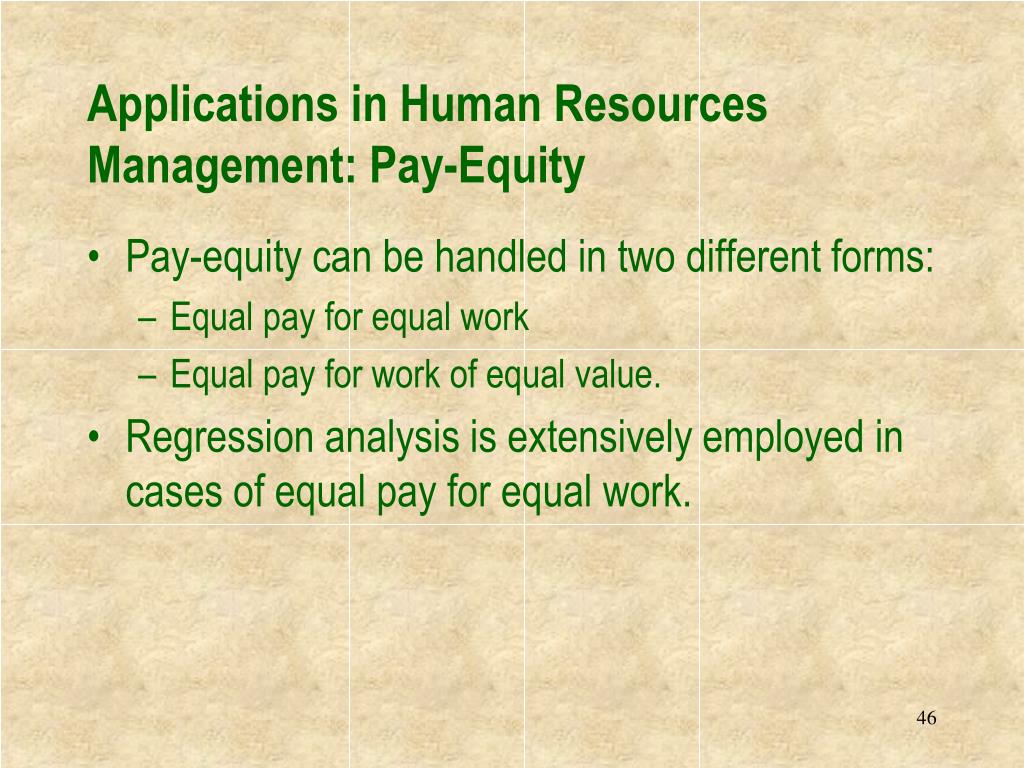 Applications in Human Resources Management: Pay-Equity

• Pay-equity can be handled in two different forms:
– Equal pay for equal work
– Equal pay for work of equal value.
• Regression analysis is extensively employed in cases of equal pay for equal work.

46